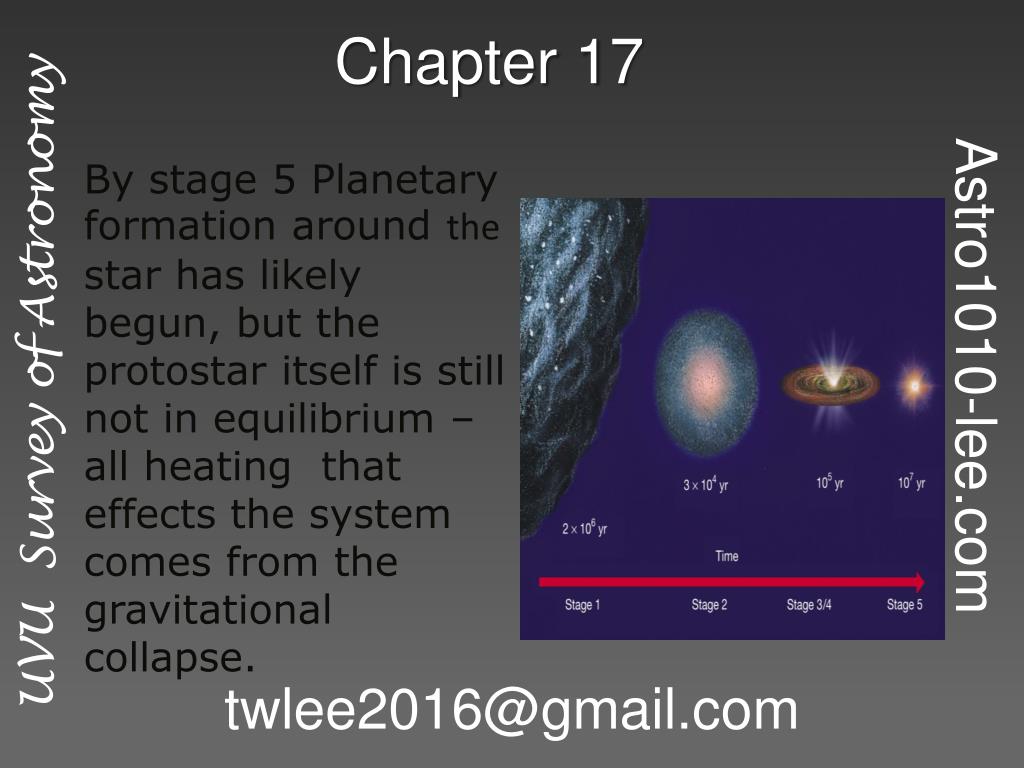 UVU Survey of Astronomy

Chapter 17

By stage 5 Planetary formation around the star has likely begun, but the protostar itself is still not in equilibrium – all heating that effects the system comes from the gravitational collapse.

$2 \times 10^6$ yr

$3 \times 10^4$ yr

$10^5$ yr

$10^7$ yr

Time

Stage 1

Stage 2

Stage 3/4

Stage 5

Astro1010-lee.com

twlee2016@gmail.com